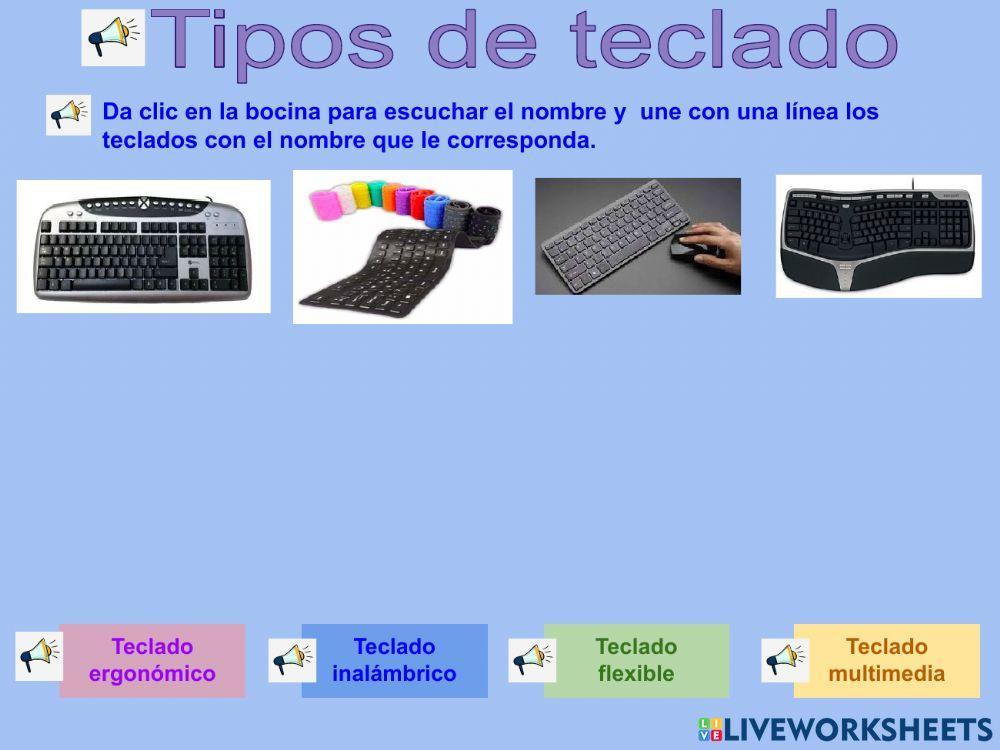 Tipos de teclado

Da clic en la bocina para escuchar el nombre y une con una línea los teclados con el nombre que le corresponda.

Teclado ergonómico

Teclado inalámbrico

Teclado flexible

Teclado multimedia

LIVEWORKSHEETS